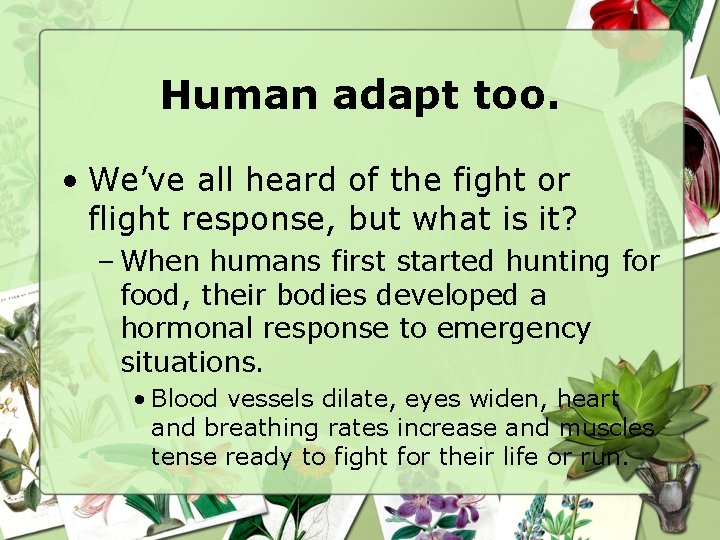 Human adapt too.

• We've all heard of the fight or flight response, but what is it?

– When humans first started hunting for food, their bodies developed a hormonal response to emergency situations.

• Blood vessels dilate, eyes widen, heart and breathing rates increase and muscles tense ready to fight for their life or run.